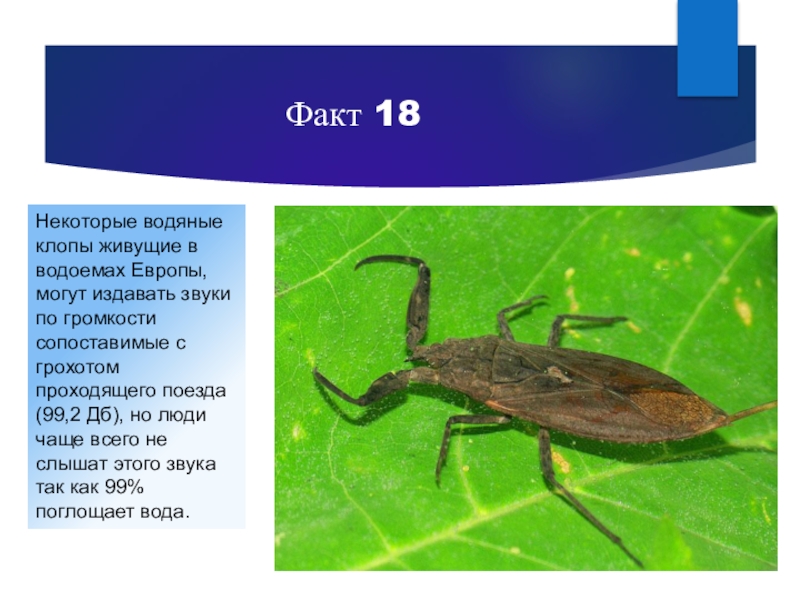 Факт 18

Некоторые водяные клопы живущие в водоемах Европы, могут издавать звуки по громкости сопоставимые с грохотом проходящего поезда (99,2 Дб), но люди чаще всего не слышат этого звука так как 99% поглощает вода.